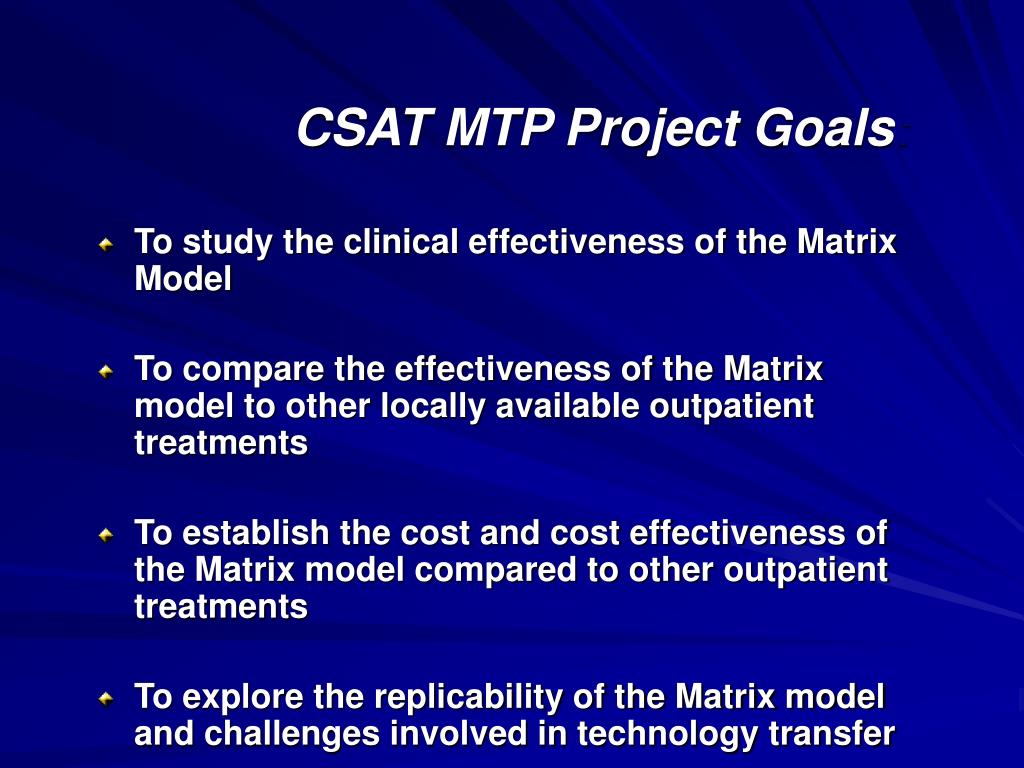 CSAT MTP Project Goals

To study the clinical effectiveness of the Matrix Model

To compare the effectiveness of the Matrix model to other locally available outpatient treatments

To establish the cost and cost effectiveness of the Matrix model compared to other outpatient treatments

To explore the replicability of the Matrix model and challenges involved in technology transfer